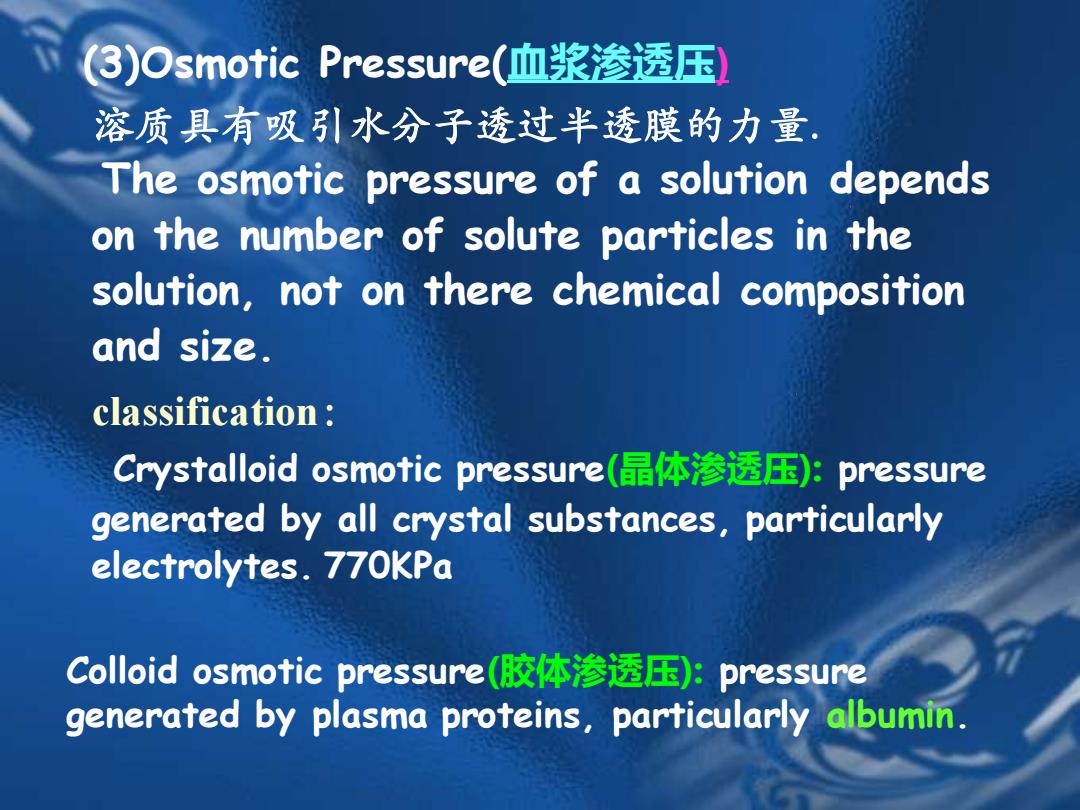 (3)Osmotic Pressure(血浆渗透压)

溶质具有吸引水分子透过半透膜的力量.

The osmotic pressure of a solution depends on the number of solute particles in the solution, not on there chemical composition and size.

classification:

Crystalloid osmotic pressure(晶体渗透压): pressure generated by all crystal substances, particularly electrolytes. 770KPa

Colloid osmotic pressure(胶体渗透压): pressure generated by plasma proteins, particularly albumin.